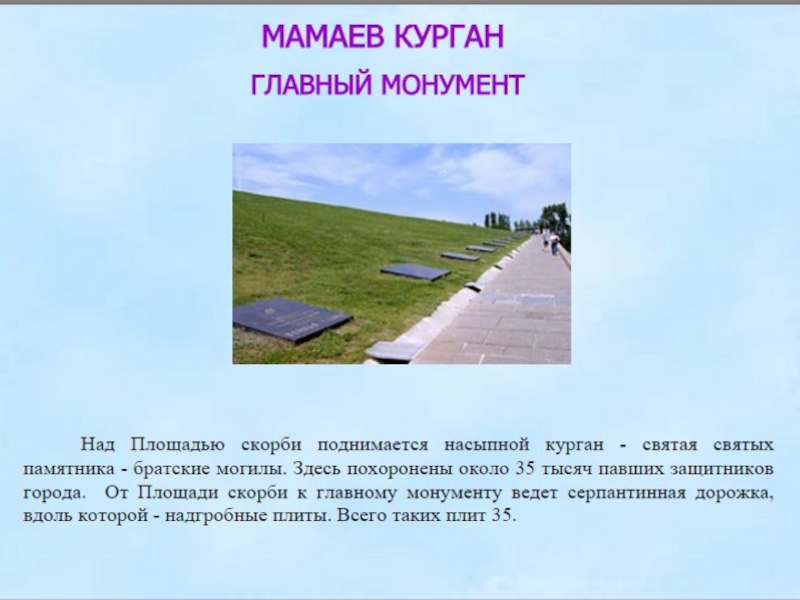 МАМАЕВ КУРГАН

ГЛАВНЫЙ МОНУМЕНТ

Над Площадью скорби поднимается насыпной курган - святая святых памятника - братские могилы. Здесь похоронены около 35 тысяч павших защитников города. От Площади скорби к главному монументу ведет серпантинная дорожка, вдоль которой - надгробные плиты. Всего таких плит 35.